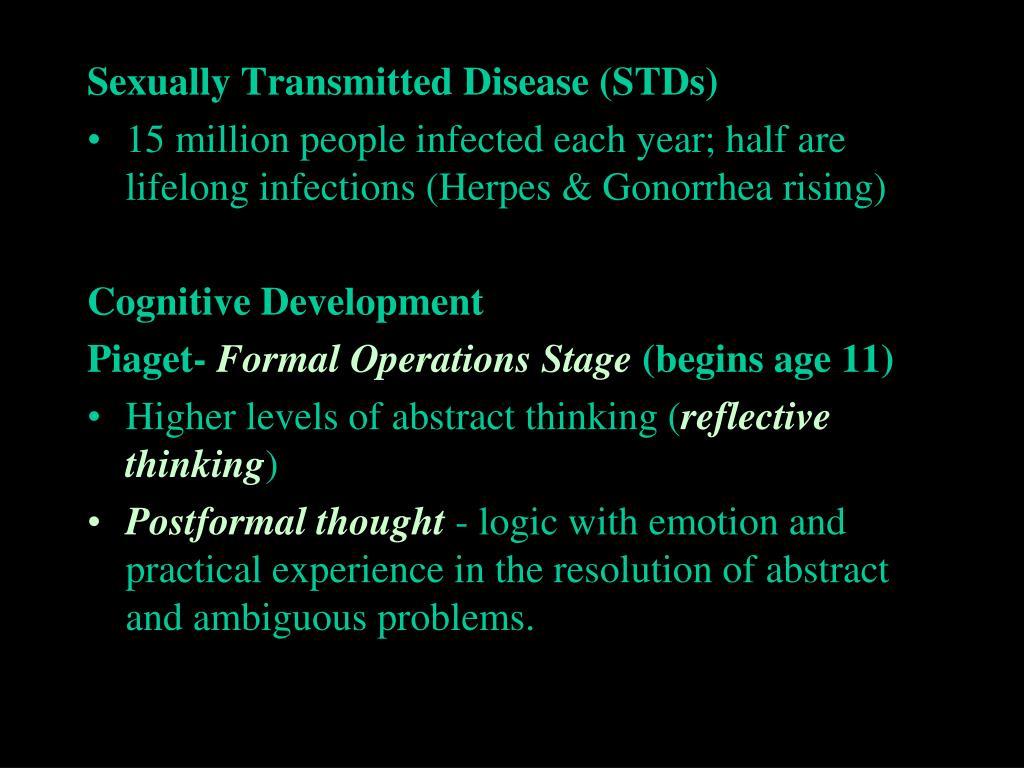 Sexually Transmitted Disease (STDs)

• 15 million people infected each year; half are lifelong infections (Herpes & Gonorrhea rising)

Cognitive Development

Piaget- Formal Operations Stage (begins age 11)

• Higher levels of abstract thinking (reflective thinking)

• Postformal thought - logic with emotion and practical experience in the resolution of abstract and ambiguous problems.